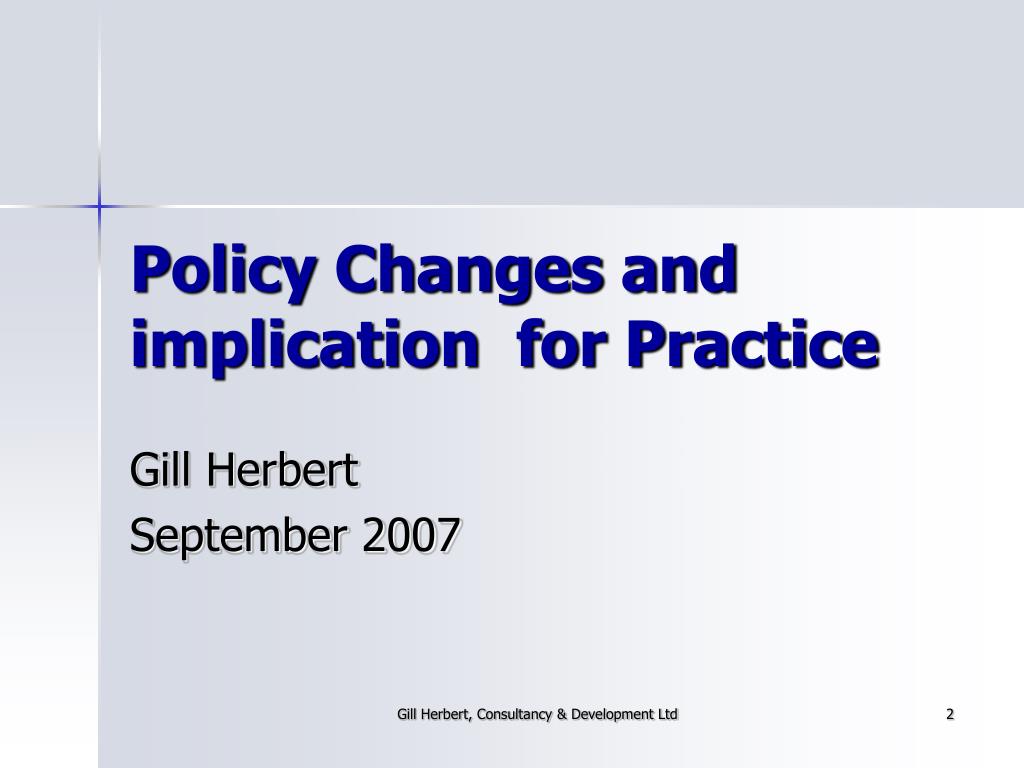 Policy Changes and implication  for Practice

Gill Herbert
September 2007

Gill Herbert, Consultancy & Development Ltd

2